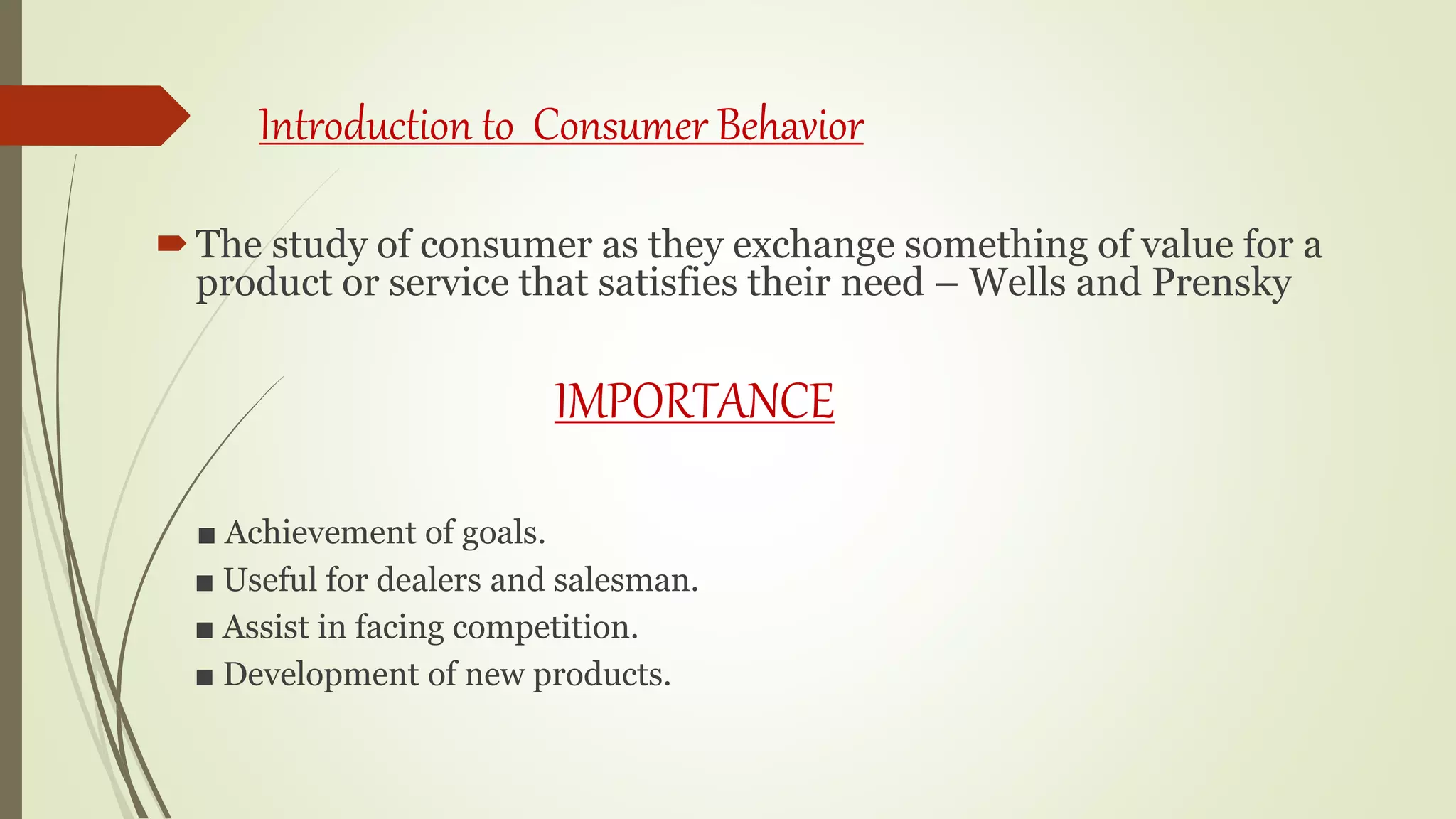 Introduction to  Consumer Behavior

The study of consumer as they exchange something of value for a product or service that satisfies their need – Wells and Prensky

IMPORTANCE

■ Achievement of goals.
■ Useful for dealers and salesman.
■ Assist in facing competition.
■ Development of new products.